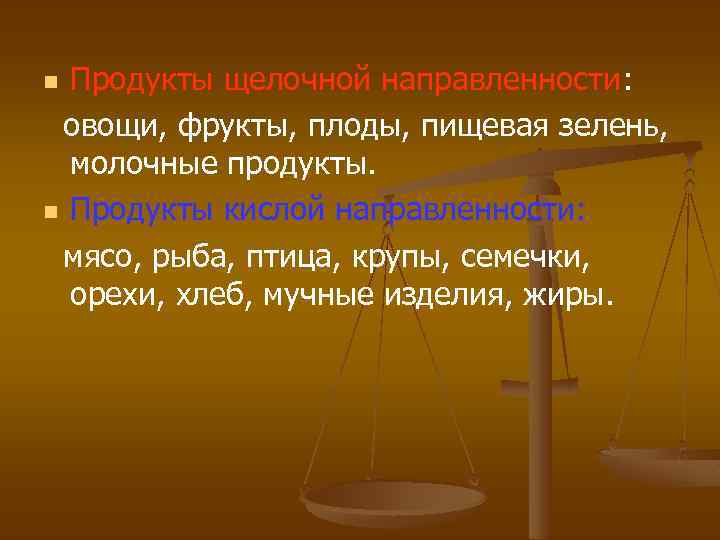 Продукты щелочной направленности:

овощи, фрукты, плоды, пищевая зелень, молочные продукты.

Продукты кислой направленности:

мясо, рыба, птица, крупы, семечки, орехи, хлеб, мучные изделия, жиры.